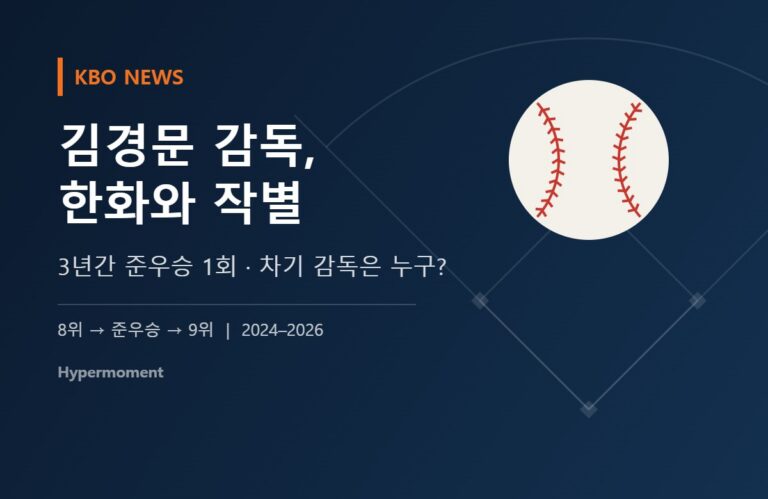 KBO NEWS

김경문 감독,
한화와 작별

3년간 준우승 1회 · 차기 감독은 누구?

8위 → 준우승 → 9위 | 2024–2026

Hypermoment